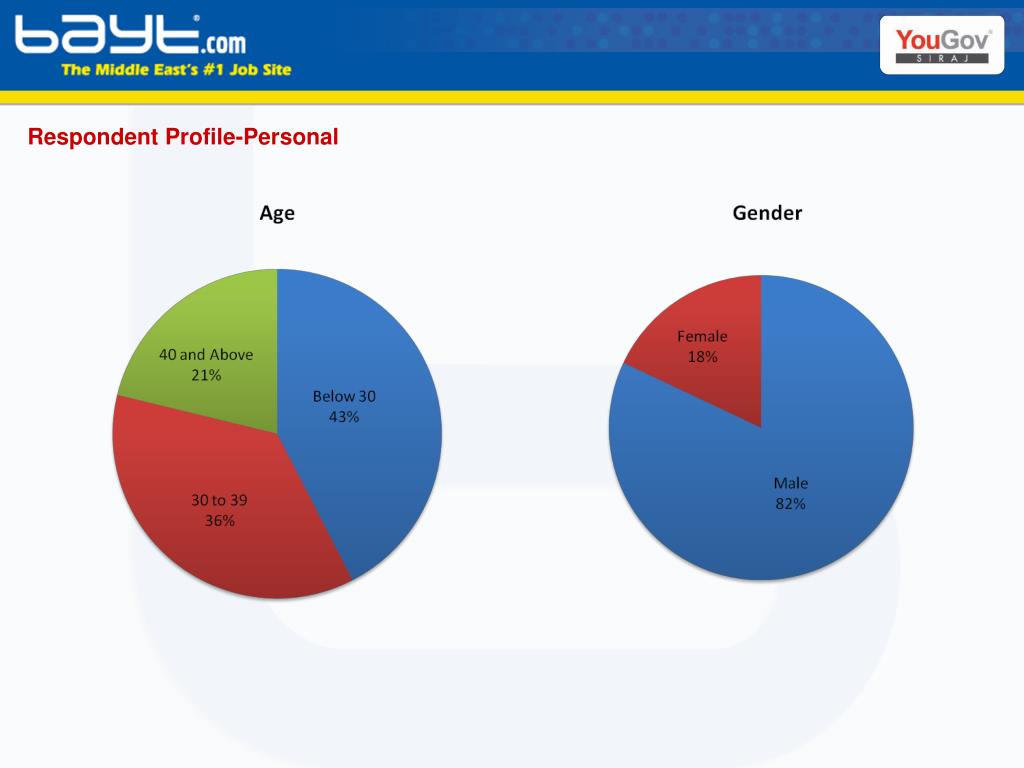 bayt.com
The Middle East's #1 Job Site

YouGov
SIRAJ

Respondent Profile-Personal

Age

40 and Above
21%

Below 30
43%

30 to 39
36%

Gender

Female
18%

Male
82%